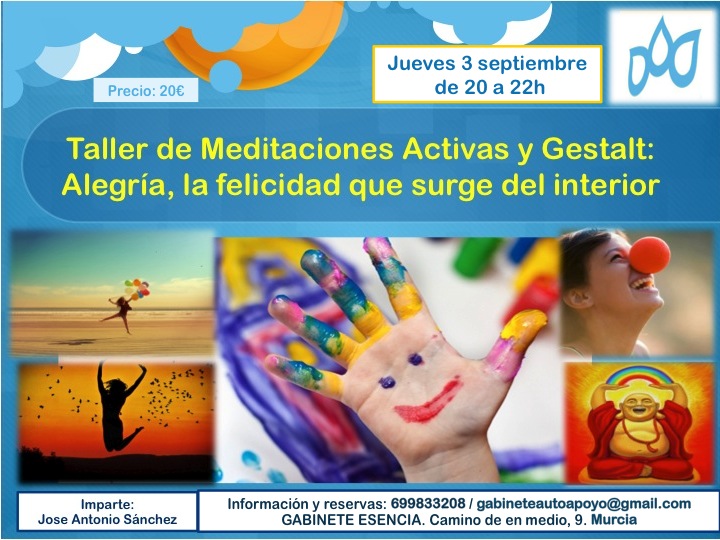 Precio: 20€

Jueves 3 septiembre de 20 a 22h

Taller de Meditaciones Activas y Gestalt: Alegría, la felicidad que surge del interior

Imparte: Jose Antonio Sánchez

Información y reservas: 699833208 / gabineteautoapoyo@gmail.com
GABINETE ESENCIA. Camino de en medio, 9. Murcia